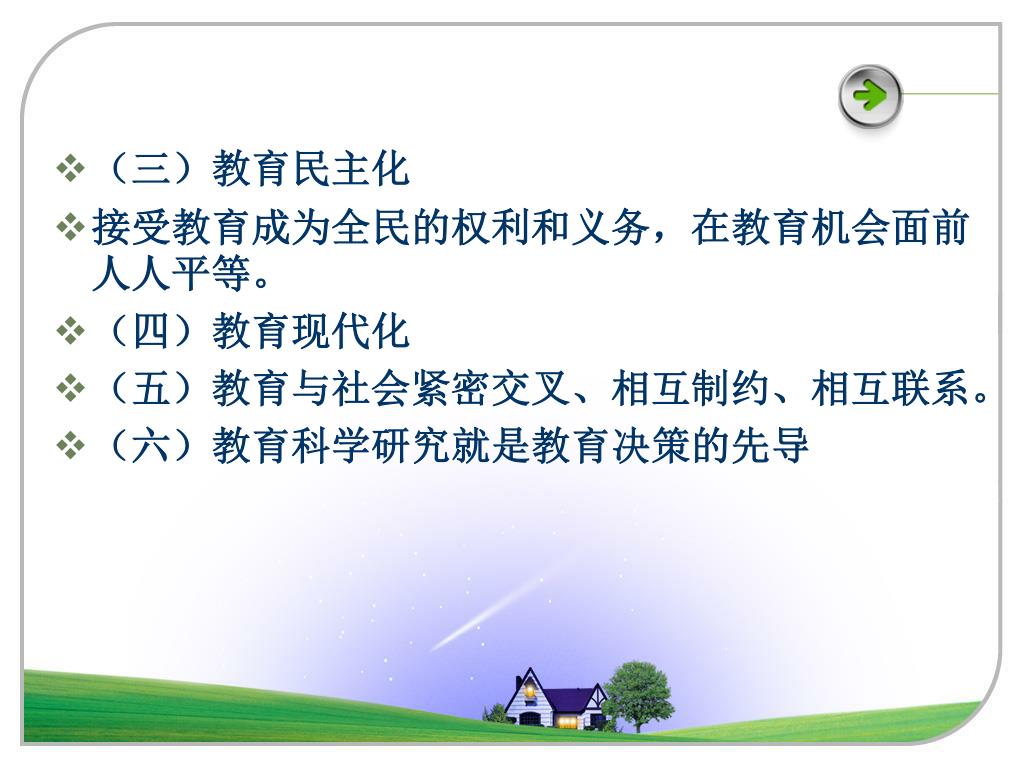 ❖（三）教育民主化

❖接受教育成为全民的权利和义务，在教育机会面前人人平等。

❖（四）教育现代化

❖（五）教育与社会紧密交叉、相互制约、相互联系。

❖（六）教育科学研究就是教育决策的先导